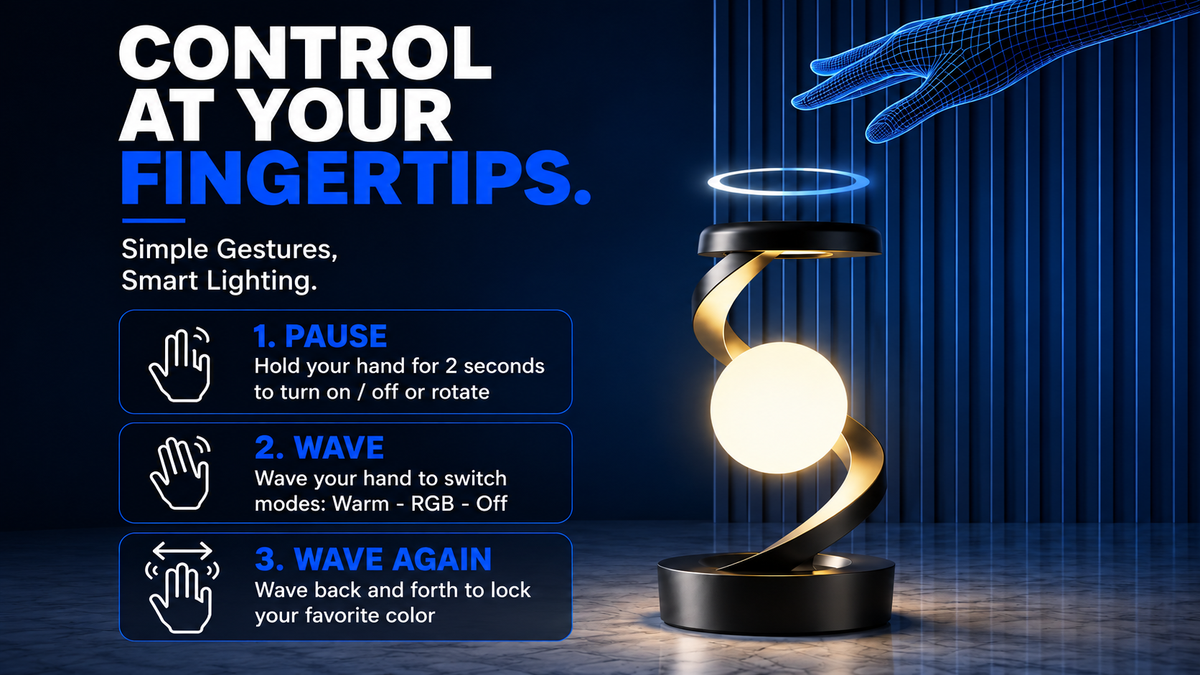 CONTROL AT YOUR FINGERTIPS.

Simple Gestures, Smart Lighting.

1. PAUSE
Hold your hand for 2 seconds to turn on / off or rotate

2. WAVE
Wave your hand to switch modes: Warm - RGB - Off

3. WAVE AGAIN
Wave back and forth to lock your favorite color